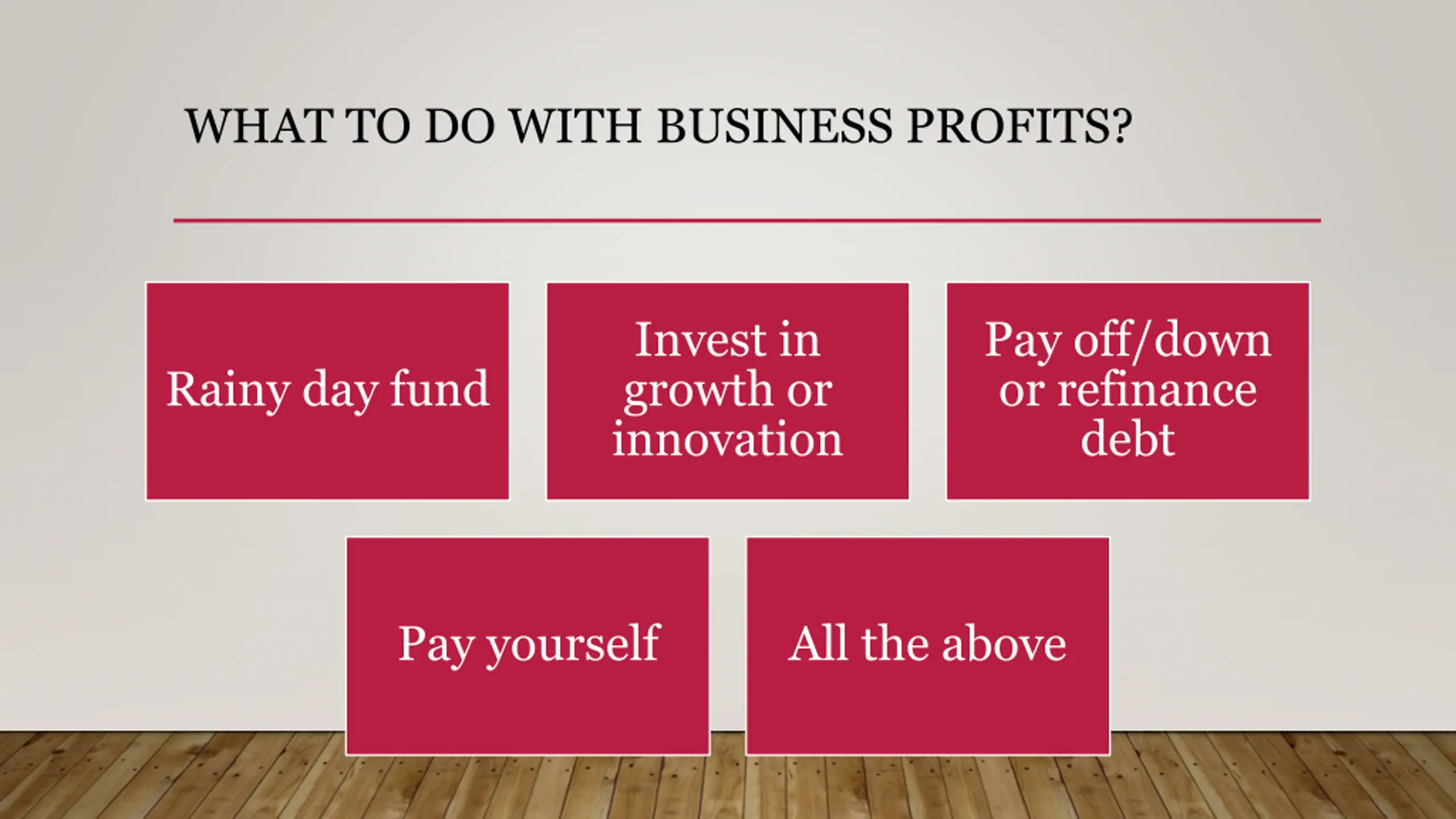 WHAT TO DO WITH BUSINESS PROFITS?

Rainy day fund

Invest in growth or innovation

Pay off/down or refinance debt

Pay yourself

All the above